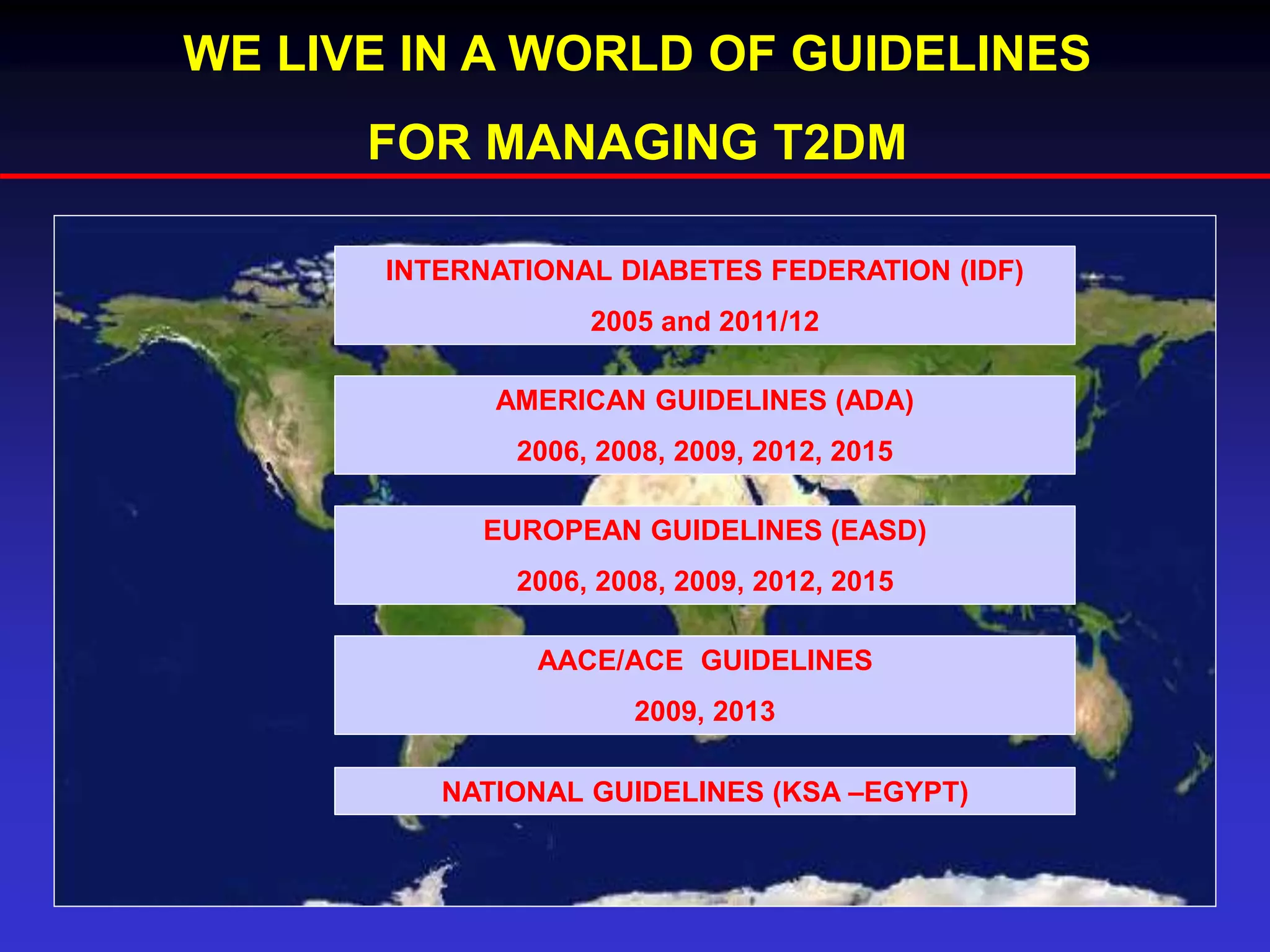 WE LIVE IN A WORLD OF GUIDELINES

FOR MANAGING T2DM

INTERNATIONAL DIABETES FEDERATION (IDF)

2005 and 2011/12

AMERICAN GUIDELINES (ADA)

2006, 2008, 2009, 2012, 2015

EUROPEAN GUIDELINES (EASD)

2006, 2008, 2009, 2012, 2015

AACE/ACE GUIDELINES

2009, 2013

NATIONAL GUIDELINES (KSA –EGYPT)